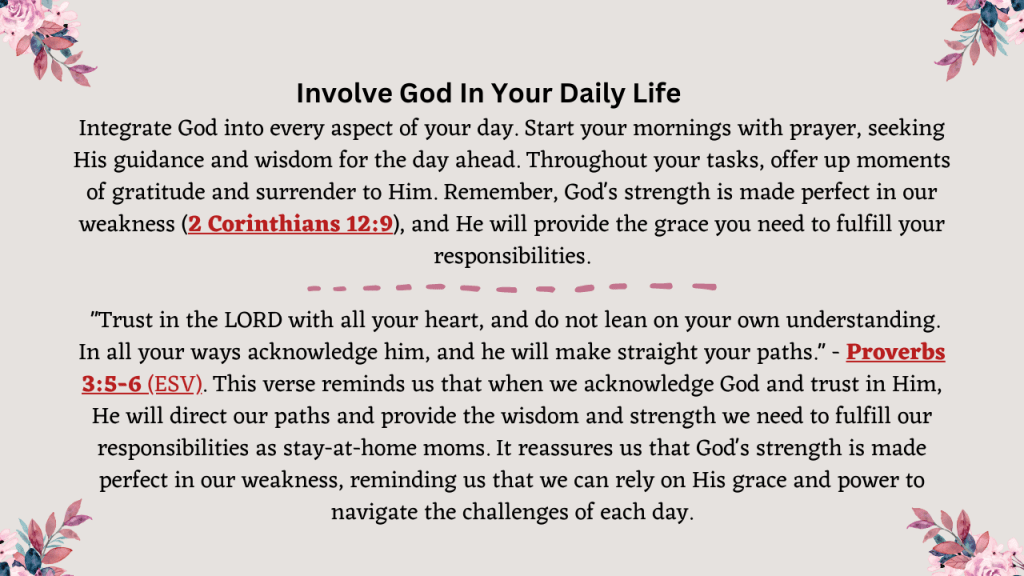 Involve God In Your Daily Life

Integrate God into every aspect of your day. Start your mornings with prayer, seeking His guidance and wisdom for the day ahead. Throughout your tasks, offer up moments of gratitude and surrender to Him. Remember, God's strength is made perfect in our weakness (2 Corinthians 12:9), and He will provide the grace you need to fulfill your responsibilities.

"Trust in the LORD with all your heart, and do not lean on your own understanding. In all your ways acknowledge him, and he will make straight your paths." - Proverbs 3:5-6 (ESV). This verse reminds us that when we acknowledge God and trust in Him, He will direct our paths and provide the wisdom and strength we need to fulfill our responsibilities as stay-at-home moms. It reassures us that God's strength is made perfect in our weakness, reminding us that we can rely on His grace and power to navigate the challenges of each day.